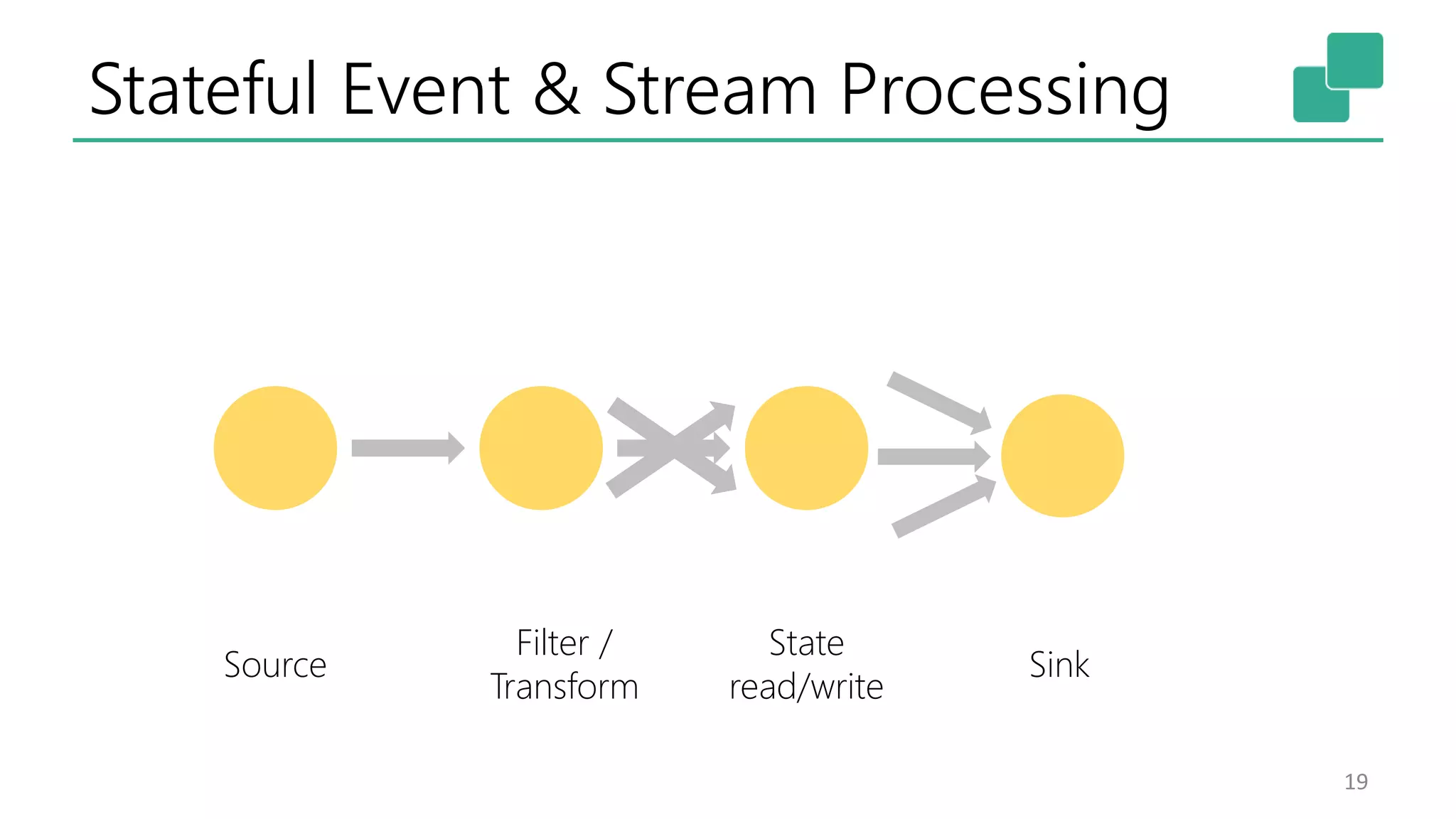 Stateful Event & Stream Processing

Source

Filter / Transform

State read/write

Sink

19